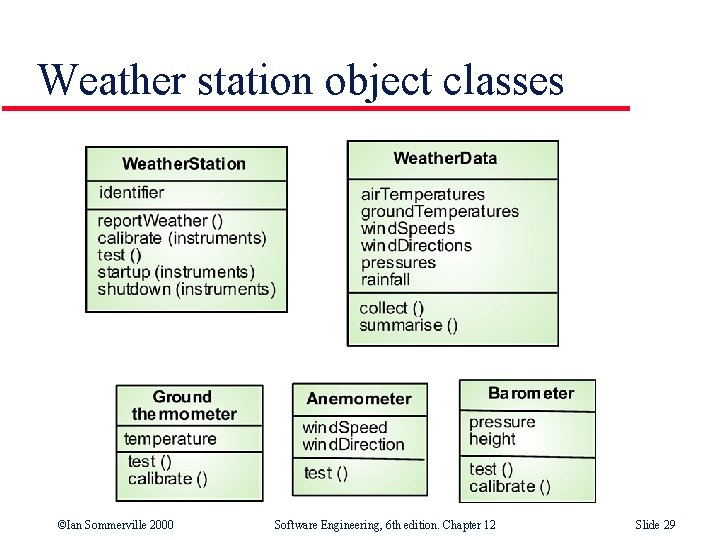 Weather station object classes

WeatherStation

identifier

reportWeather ()
calibrate (instruments)
test ()
startup (instruments)
shutdown (instruments)

WeatherData

airTemperatures
groundTemperatures
windSpeeds
windDirections
pressures
rainfall

collect ()
summarise ()

Ground thermometer

temperature

test ()
calibrate ()

Anemometer

windSpeed
windDirection

test ()

Barometer

pressure
height

test ()
calibrate ()

©Ian Sommerville 2000

Software Engineering, 6th edition. Chapter 12

Slide 29